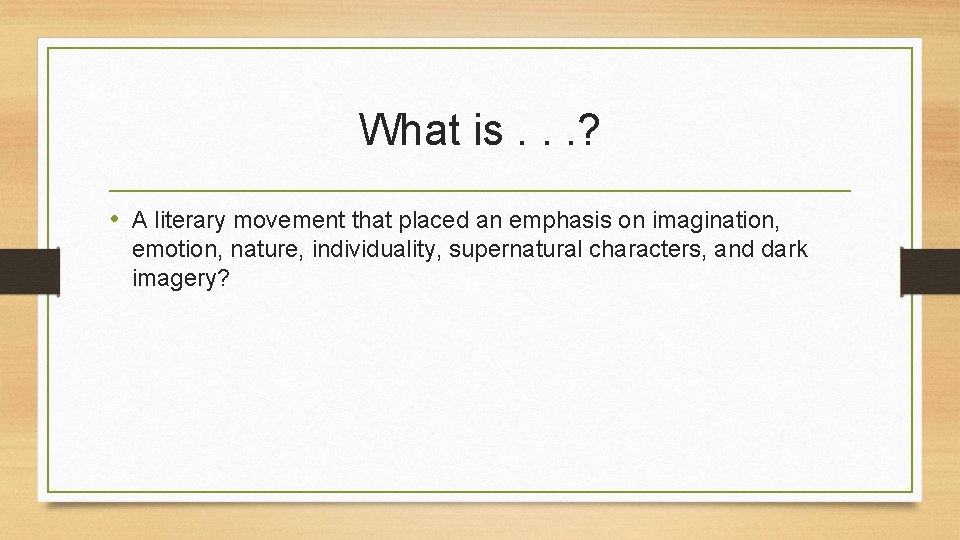 What is . . .?

• A literary movement that placed an emphasis on imagination, emotion, nature, individuality, supernatural characters, and dark imagery?